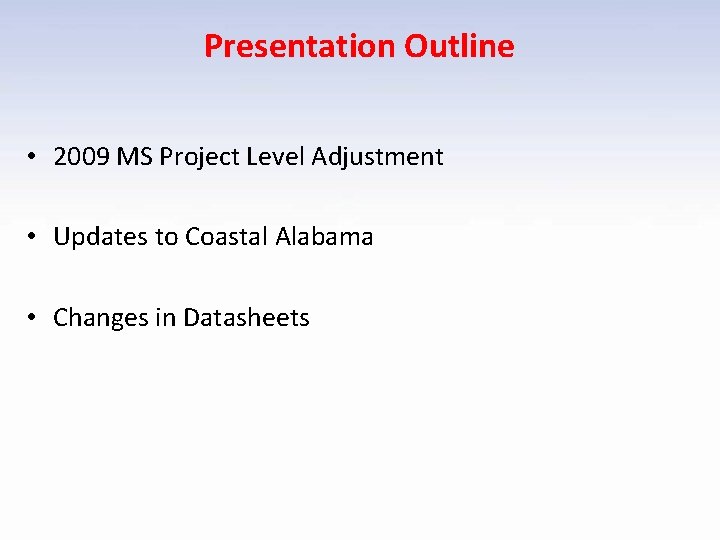 Presentation Outline

• 2009 MS Project Level Adjustment

• Updates to Coastal Alabama

• Changes in Datasheets